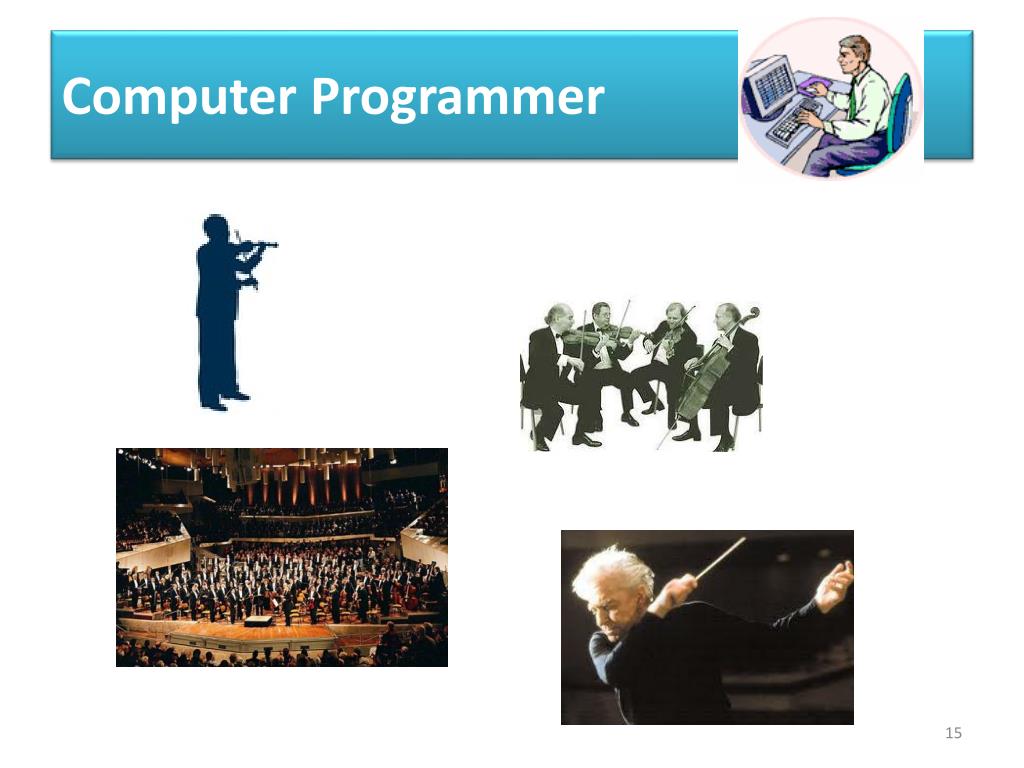 Computer Programmer

15